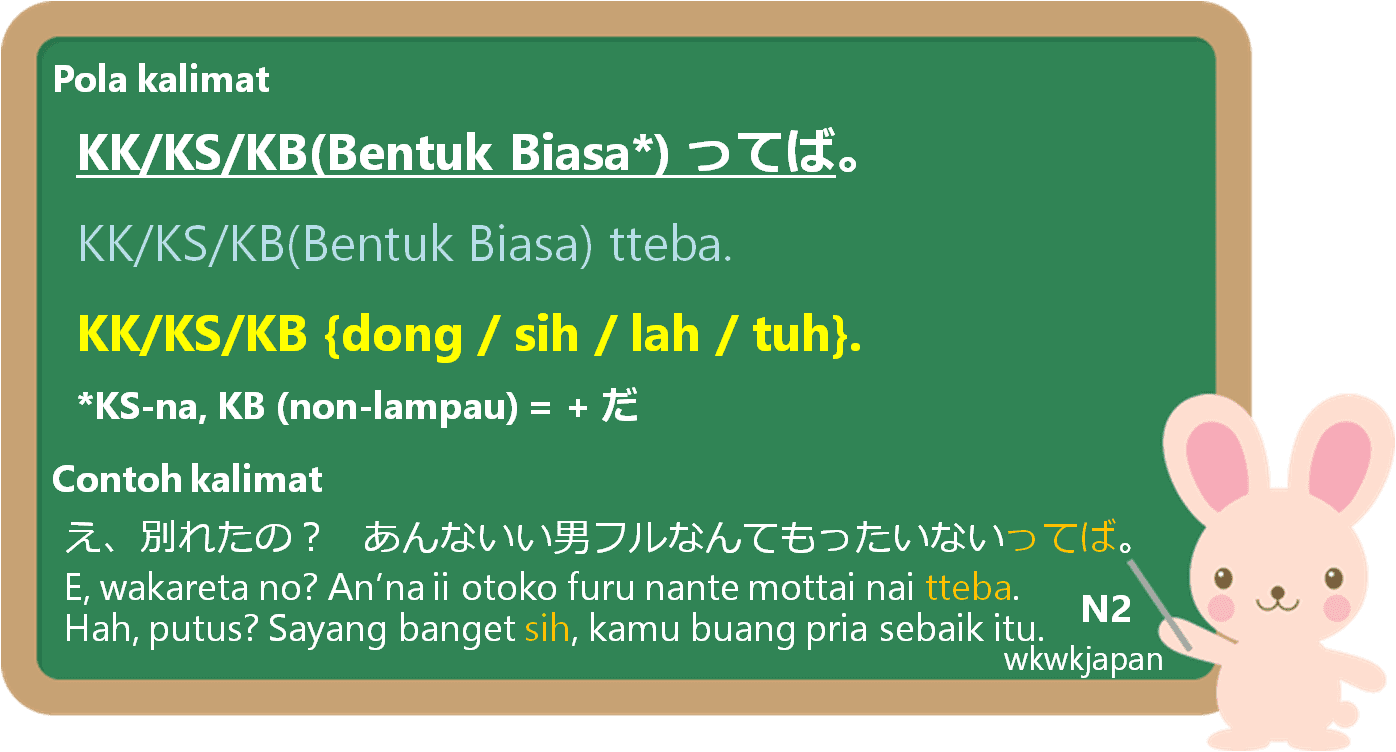 Pola kalimat

KK/KS/KB(Bentuk Biasa*) ってば。

KK/KS/KB(Bentuk Biasa) tteba.

KK/KS/KB {dong / sih / lah / tuh}.

*KS-na, KB (non-lampau) = + だ

Contoh kalimat

え、別れたの？　あんないい男フルなんてもったいないってば。

E, wakareta no? An'na ii otoko furu nante mottai nai tteba.

Hah, putus? Sayang banget sih, kamu buang pria sebaik itu.

N2

wkwkjapan